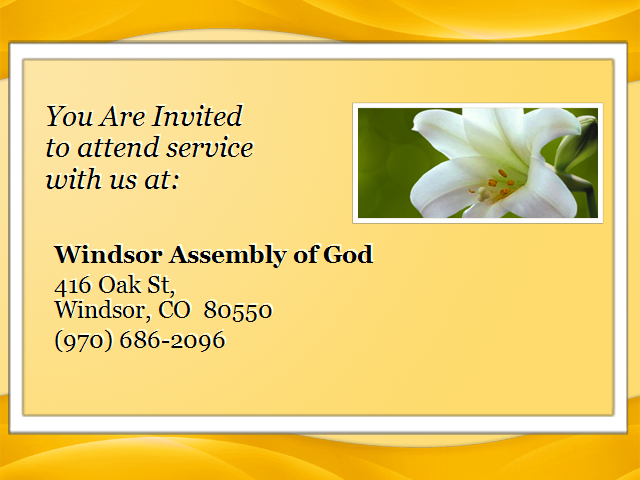 You Are Invited to attend service with us at:

Windsor Assembly of God
416 Oak St,
Windsor, CO 80550
(970) 686-2096